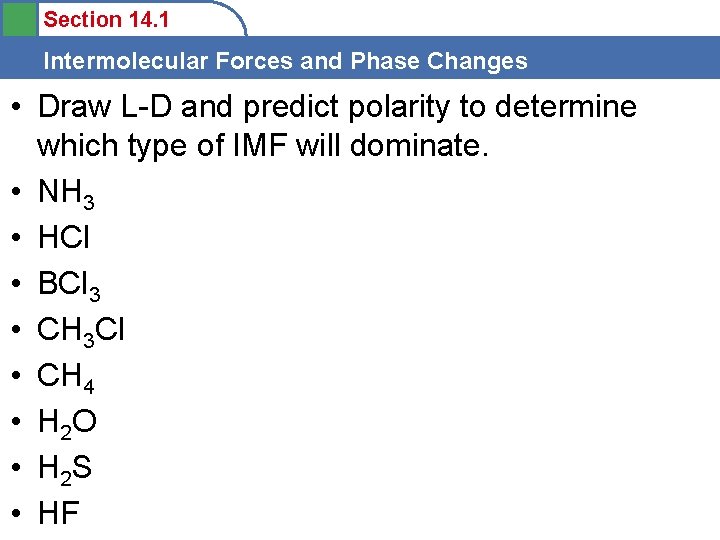 Section 14.1

Intermolecular Forces and Phase Changes

• Draw L-D and predict polarity to determine which type of IMF will dominate.
• $NH_3$
• $HCl$
• $BCl_3$
• $CH_3Cl$
• $CH_4$
• $H_2O$
• $H_2S$
• $HF$